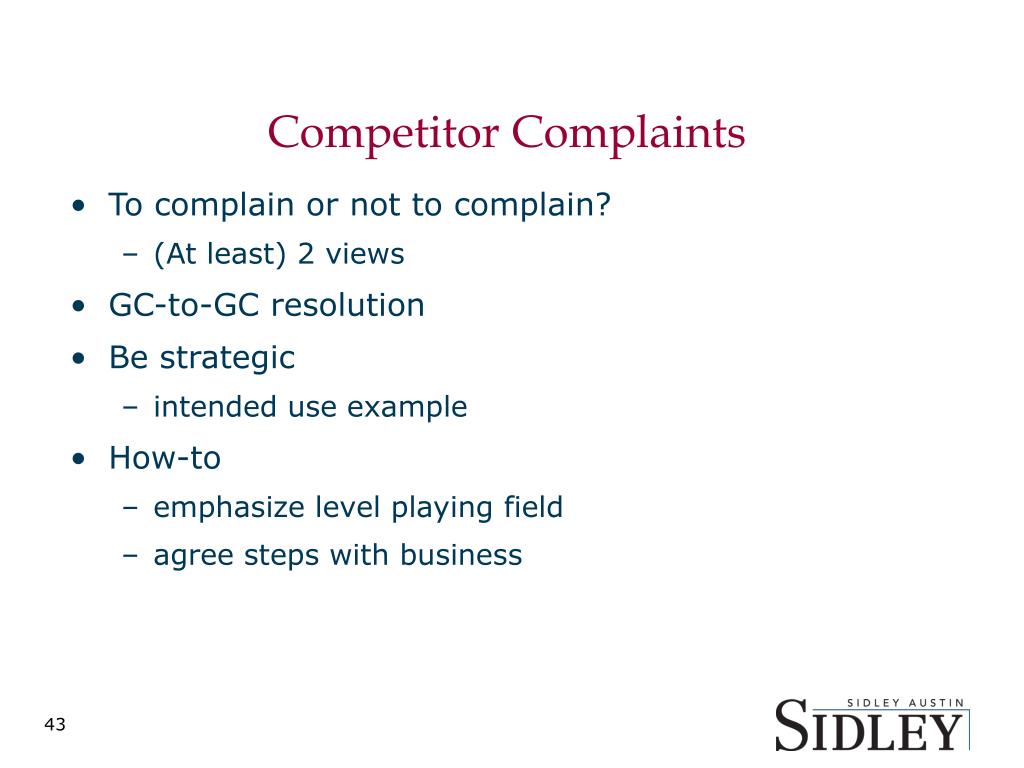 Competitor Complaints

• To complain or not to complain?
 – (At least) 2 views
• GC-to-GC resolution
• Be strategic
 – intended use example
• How-to
 – emphasize level playing field
 – agree steps with business

43

SIDLEY AUSTIN
SIDLEY